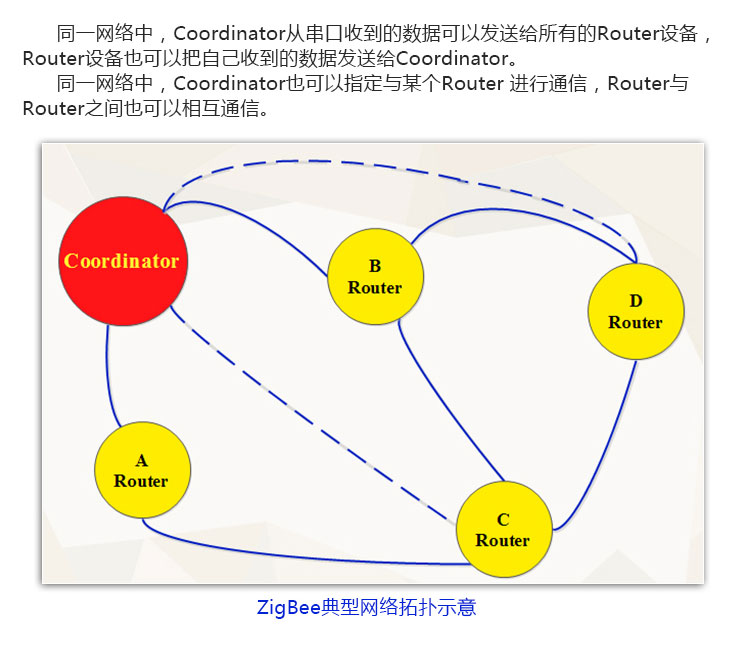 同一网络中，Coordinator从串口收到的数据可以发送给所有的Router设备，Router设备也可以把自己收到的数据发送给Coordinator。

同一网络中，Coordinator也可以指定与某个Router 进行通信，Router与Router之间也可以相互通信。

Coordinator

B
Router

D
Router

A
Router

C
Router

ZigBee典型网络拓扑示意